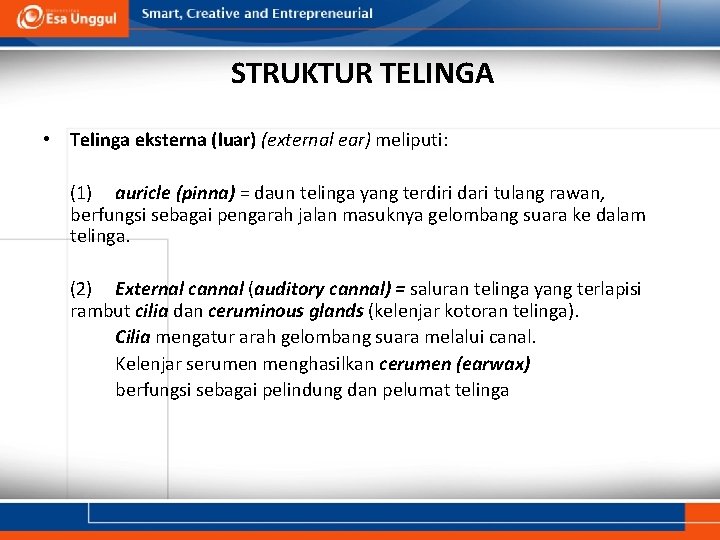 Esa Unggul

Smart, Creative and Entrepreneurial

STRUKTUR TELINGA

• Telinga eksterna (luar) (external ear) meliputi:

(1) auricle (pinna) = daun telinga yang terdiri dari tulang rawan, berfungsi sebagai pengarah jalan masuknya gelombang suara ke dalam telinga.

(2) External cannal (auditory cannal) = saluran telinga yang terlapisi rambut cilia dan ceruminous glands (kelenjar kotoran telinga).

Cilia mengatur arah gelombang suara melalui canal.

Kelenjar serumen menghasilkan cerumen (earwax) berfungsi sebagai pelindung dan pelumat telinga